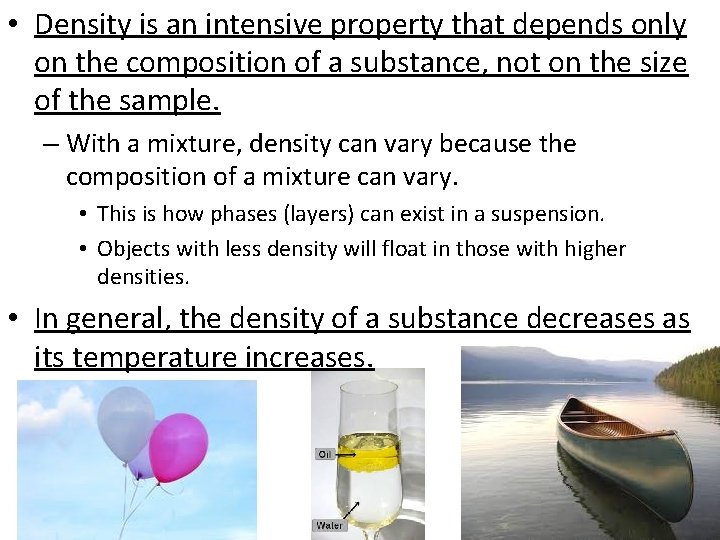 • Density is an intensive property that depends only on the composition of a substance, not on the size of the sample.

– With a mixture, density can vary because the composition of a mixture can vary.

• This is how phases (layers) can exist in a suspension.

• Objects with less density will float in those with higher densities.

• In general, the density of a substance decreases as its temperature increases.

Oil

Water